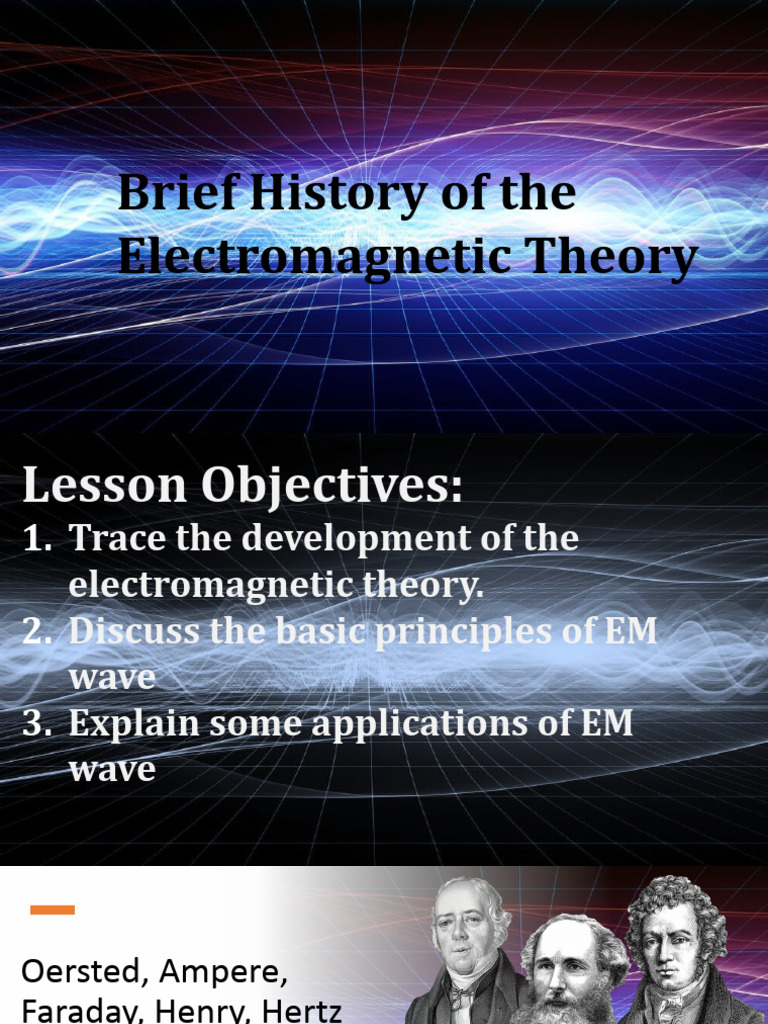 Brief History of the Electromagnetic Theory

Lesson Objectives:
1. Trace the development of the electromagnetic theory.
2. Discuss the basic principles of EM wave
3. Explain some applications of EM wave

Oersted, Ampere, Faraday, Henry, Hertz